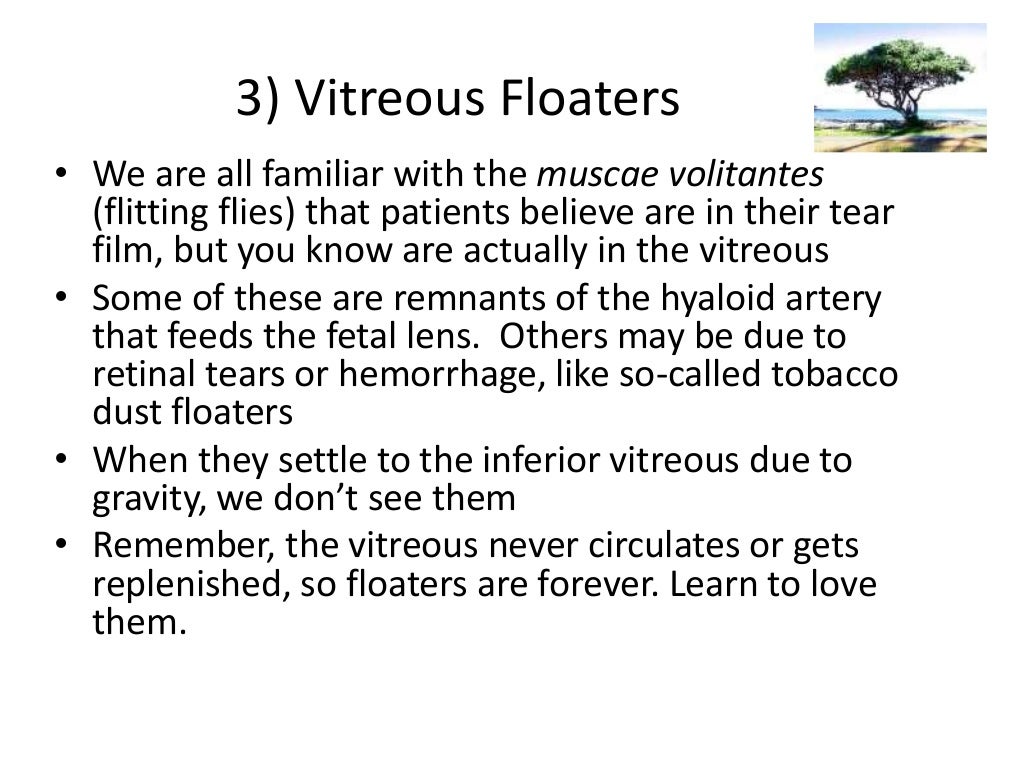 3) Vitreous Floaters

• We are all familiar with the muscae volitantes (flitting flies) that patients believe are in their tear film, but you know are actually in the vitreous
• Some of these are remnants of the hyaloid artery that feeds the fetal lens. Others may be due to retinal tears or hemorrhage, like so-called tobacco dust floaters
• When they settle to the inferior vitreous due to gravity, we don't see them
• Remember, the vitreous never circulates or gets replenished, so floaters are forever. Learn to love them.